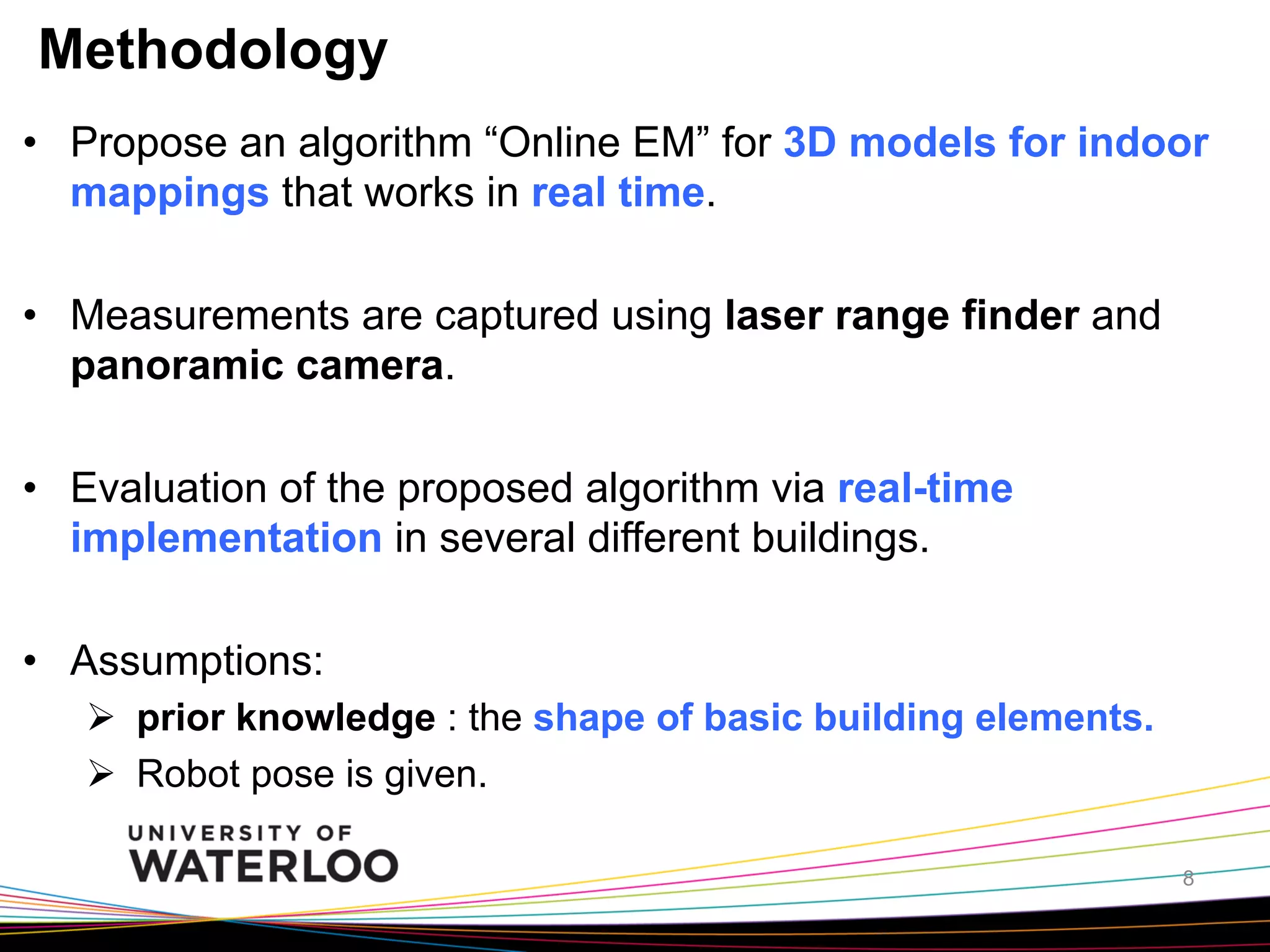 Methodology

• Propose an algorithm “Online EM” for 3D models for indoor mappings that works in real time.

• Measurements are captured using laser range finder and panoramic camera.

• Evaluation of the proposed algorithm via real-time implementation in several different buildings.

• Assumptions:
➢ prior knowledge : the shape of basic building elements.
➢ Robot pose is given.

UNIVERSITY OF WATERLOO

8